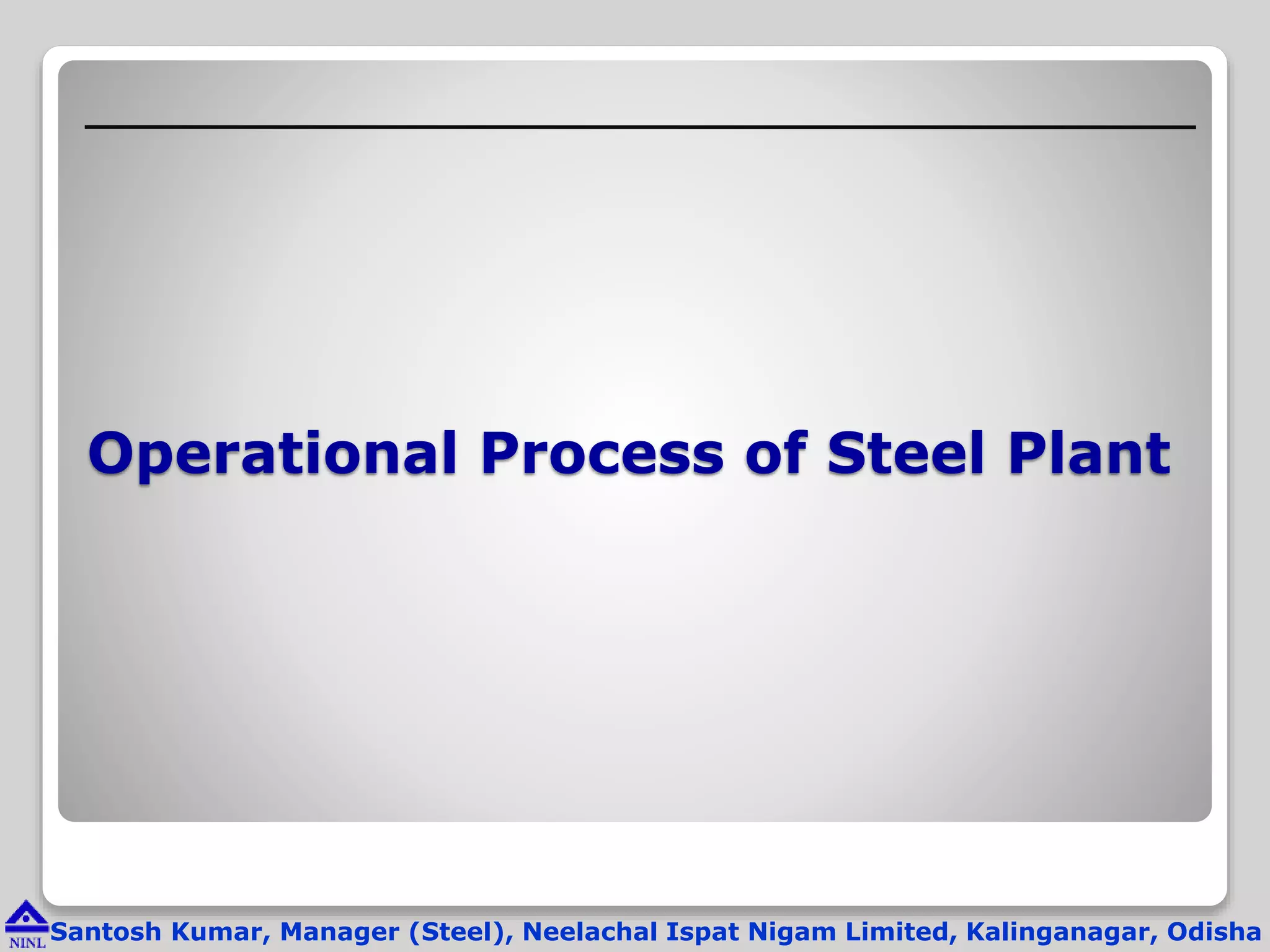 Operational Process of Steel Plant

NINL Santosh Kumar, Manager (Steel), Neelachal Ispat Nigam Limited, Kalinganagar, Odisha